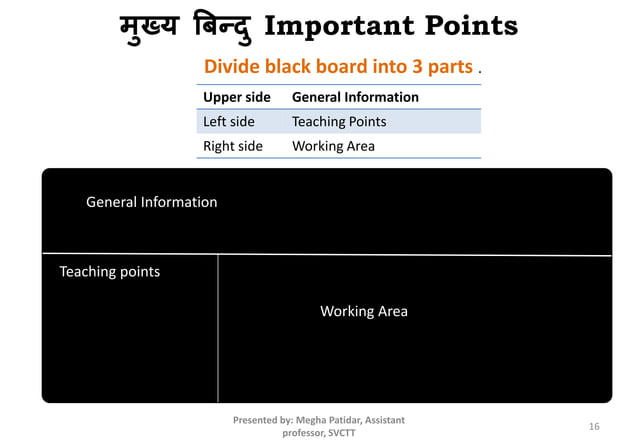 मुख्य बिन्दु Important Points

Divide black board into 3 parts .

| Upper side | General Information |
|---|---|
| Left side | Teaching Points |
| Right side | Working Area |

General Information

Teaching points

Working Area

Presented by: Megha Patidar, Assistant professor, SVCTT

16